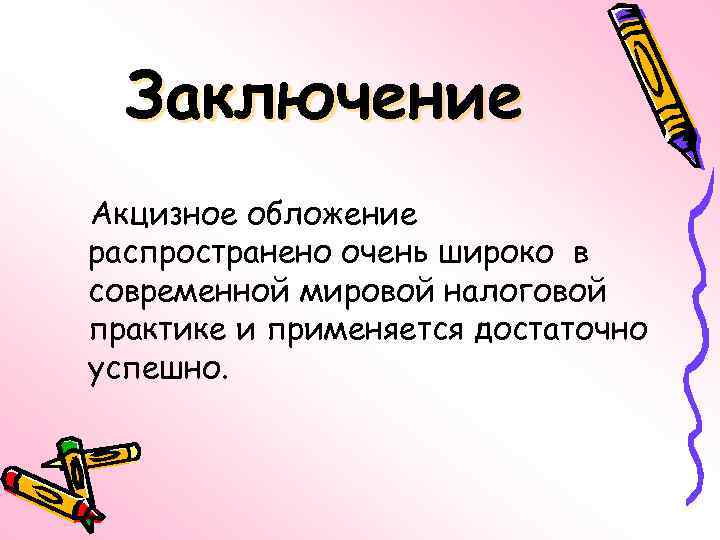 Заключение

Акцизное обложение распространено очень широко в современной мировой налоговой практике и применяется достаточно успешно.